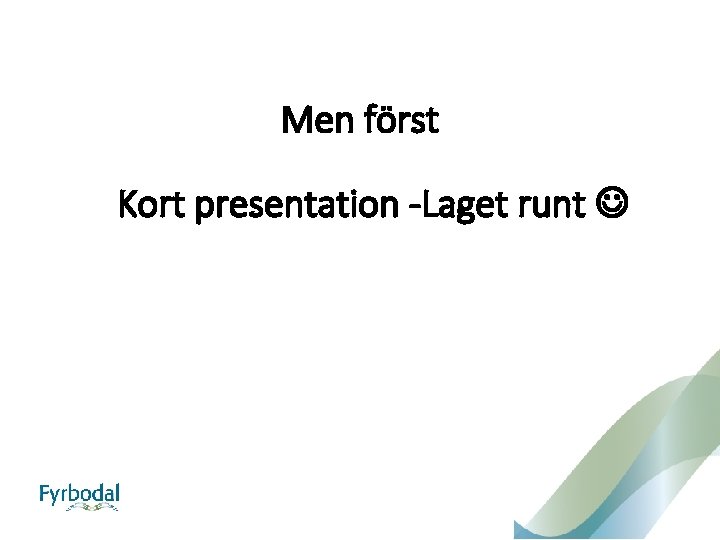 Men först

Kort presentation -Laget runt ☺

Fyrbodal